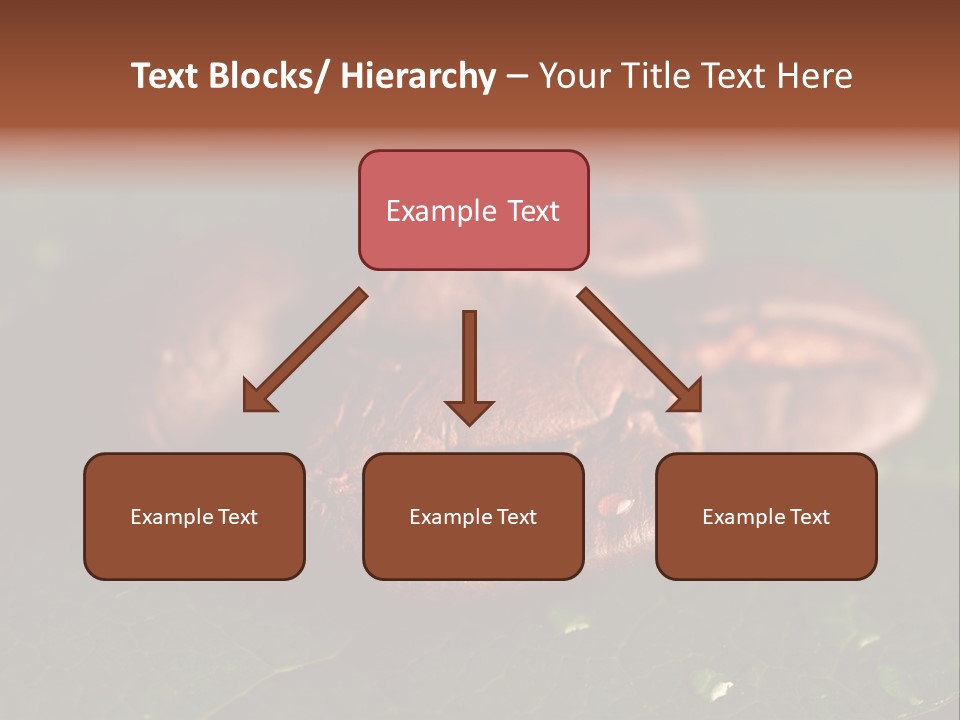 Text Blocks/ Hierarchy – Your Title Text Here

Example Text

Example Text

Example Text

Example Text